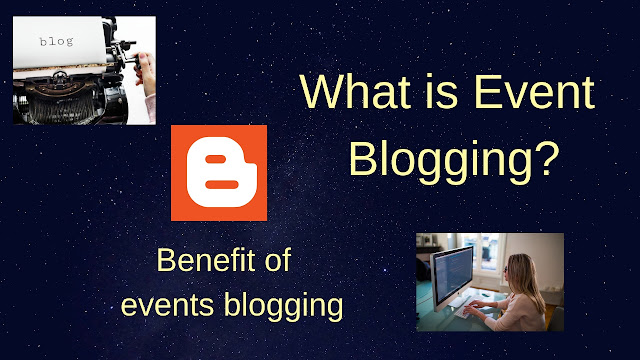 blog

What is Event Blogging?

Benefit of events blogging